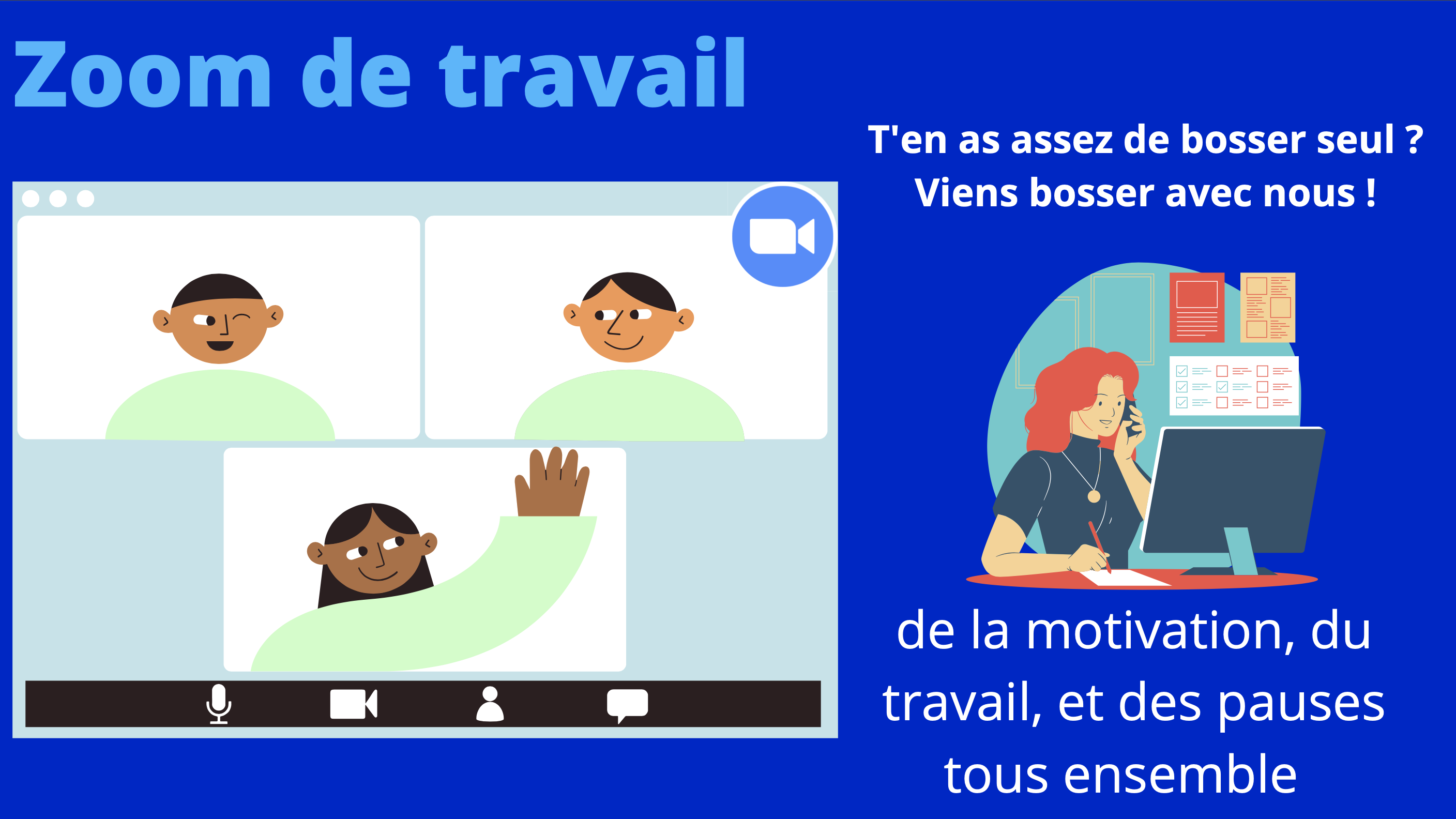 Zoom de travail

T'en as assez de bosser seul ?
Viens bosser avec nous !

de la motivation, du travail, et des pauses tous ensemble